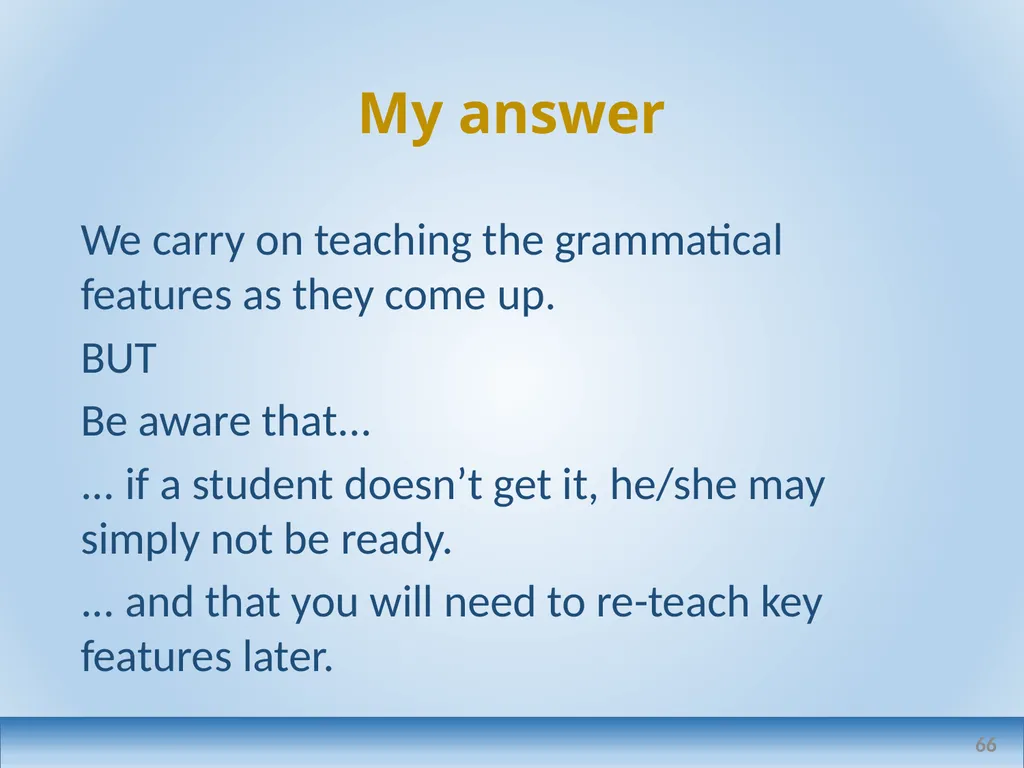 My answer

We carry on teaching the grammatical features as they come up.

BUT

Be aware that…

… if a student doesn’t get it, he/she may simply not be ready.

… and that you will need to re-teach key features later.

66